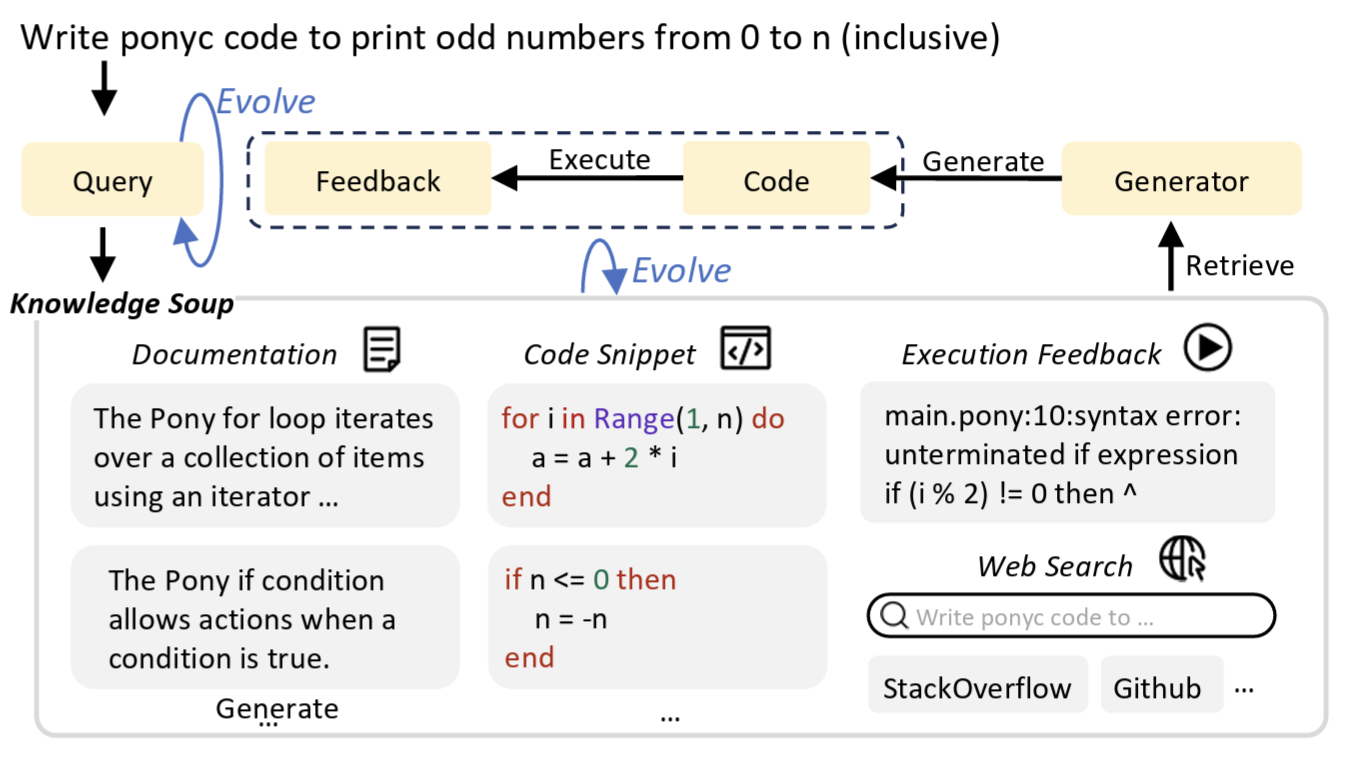 Write ponyc code to print odd numbers from 0 to n (inclusive)

Evolve

Query

Feedback

Execute

Code

Generate

Generator

Evolve

Retrieve

Knowledge Soup

Documentation

The Pony for loop iterates over a collection of items using an iterator ...

The Pony if condition allows actions when a condition is true.

Generate
...

Code Snippet

for i in Range(1, n) do
a = a + 2 * i
end

if n <= 0 then
n = -n
end

...

Execution Feedback

main.pony:10:syntax error: unterminated if expression if (i % 2) != 0 then ^

Web Search

Write ponyc code to ...

StackOverflow

Github

...